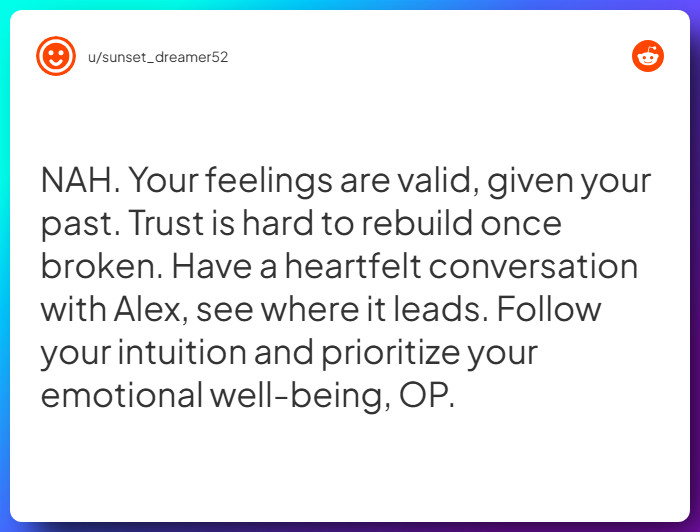 u/sunset_dreamer52

NAH. Your feelings are valid, given your past. Trust is hard to rebuild once broken. Have a heartfelt conversation with Alex, see where it leads. Follow your intuition and prioritize your emotional well-being, OP.